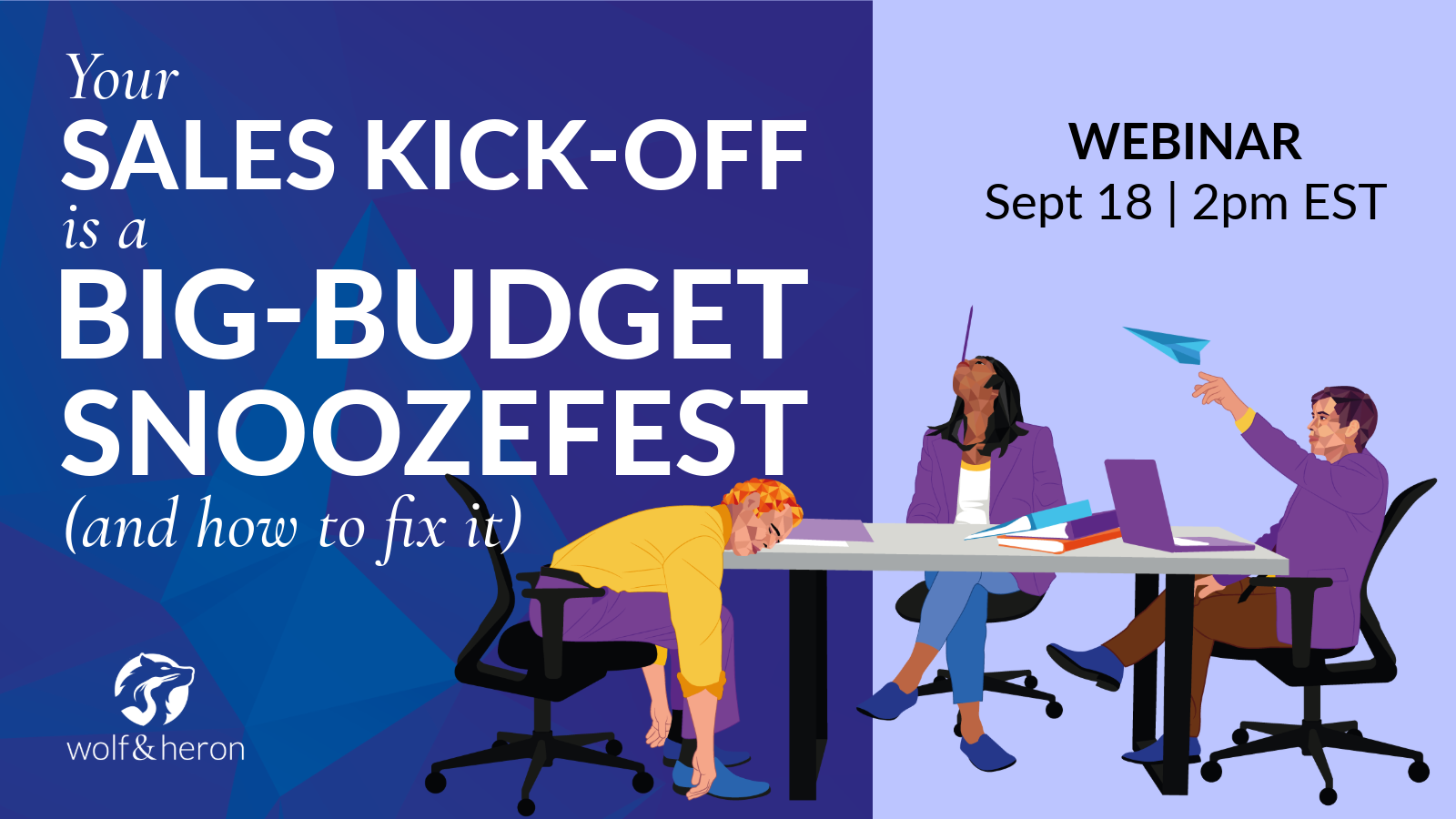 Your
SALES KICK-OFF
is a
BIG-BUDGET
SNOOZEFEST
(and how to fix it)

wolf&heron

WEBINAR
Sept 18 | 2pm EST